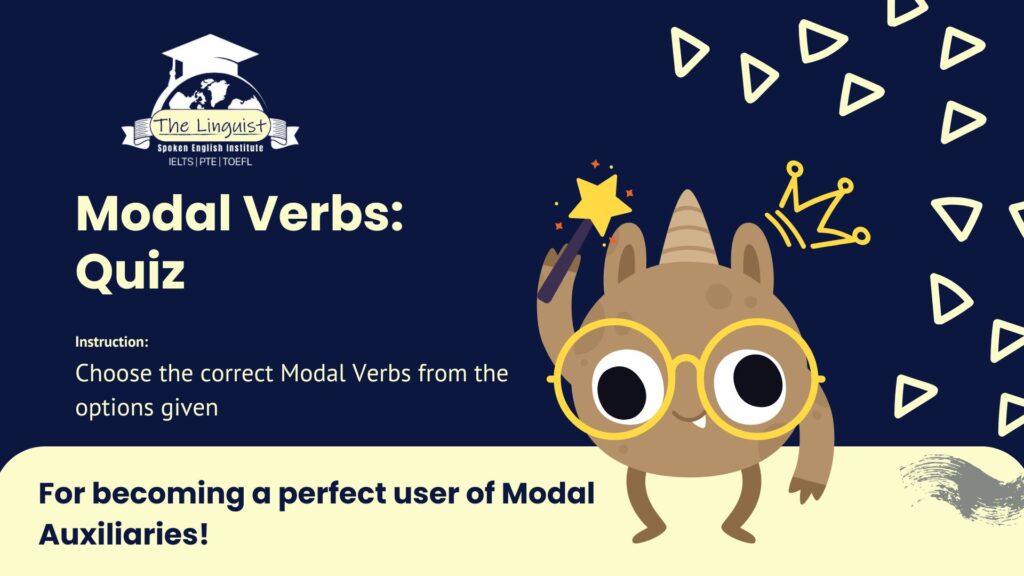 The Linguist
Spoken English Institute
IELTS | PTE | TOEFL

Modal Verbs: Quiz

Instruction:
Choose the correct Modal Verbs from the options given

For becoming a perfect user of Modal Auxiliaries!